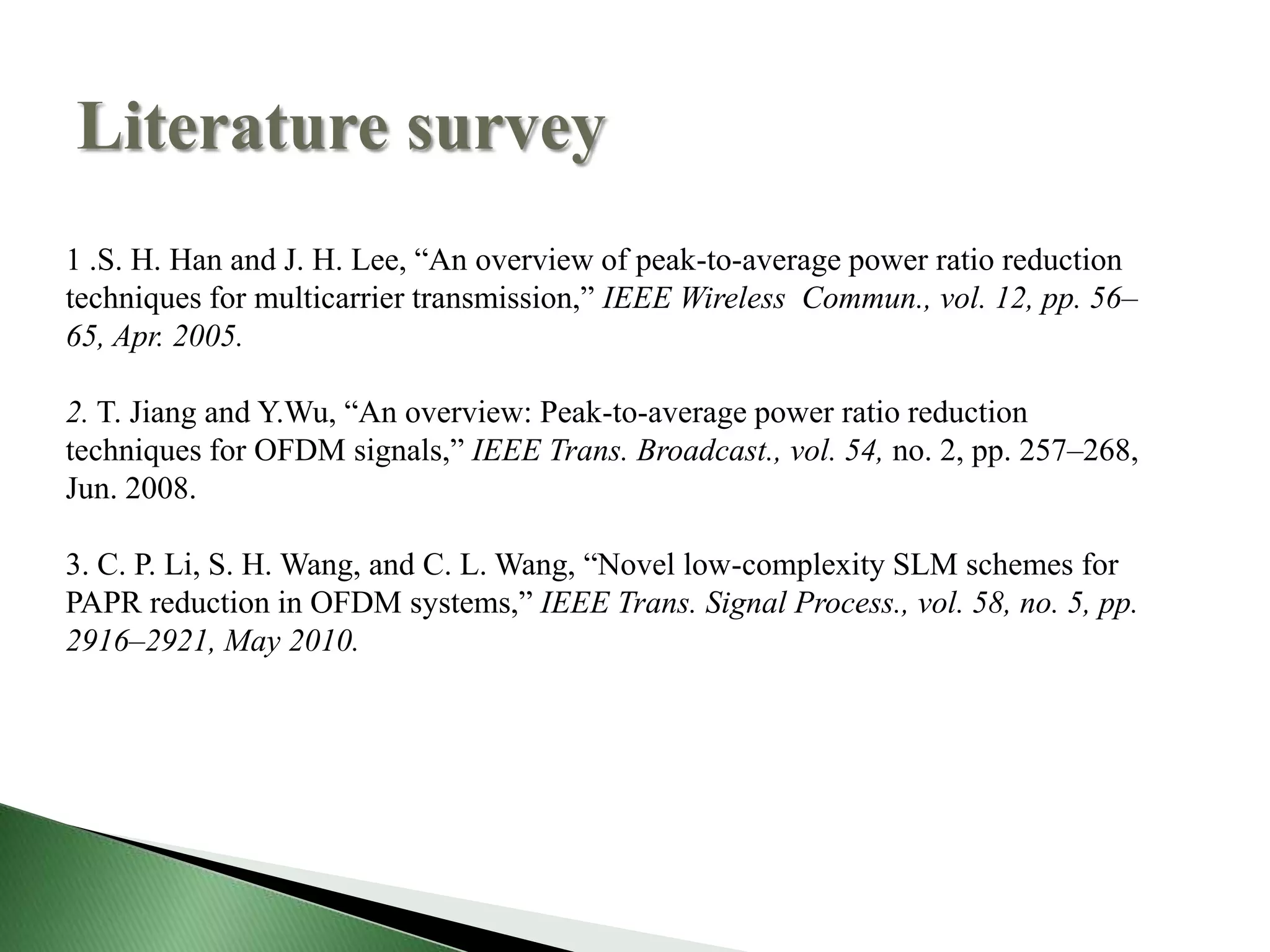 Literature survey

1 .S. H. Han and J. H. Lee, “An overview of peak-to-average power ratio reduction techniques for multicarrier transmission,” IEEE Wireless Commun., vol. 12, pp. 56–65, Apr. 2005.

2. T. Jiang and Y.Wu, “An overview: Peak-to-average power ratio reduction techniques for OFDM signals,” IEEE Trans. Broadcast., vol. 54, no. 2, pp. 257–268, Jun. 2008.

3. C. P. Li, S. H. Wang, and C. L. Wang, “Novel low-complexity SLM schemes for PAPR reduction in OFDM systems,” IEEE Trans. Signal Process., vol. 58, no. 5, pp. 2916–2921, May 2010.